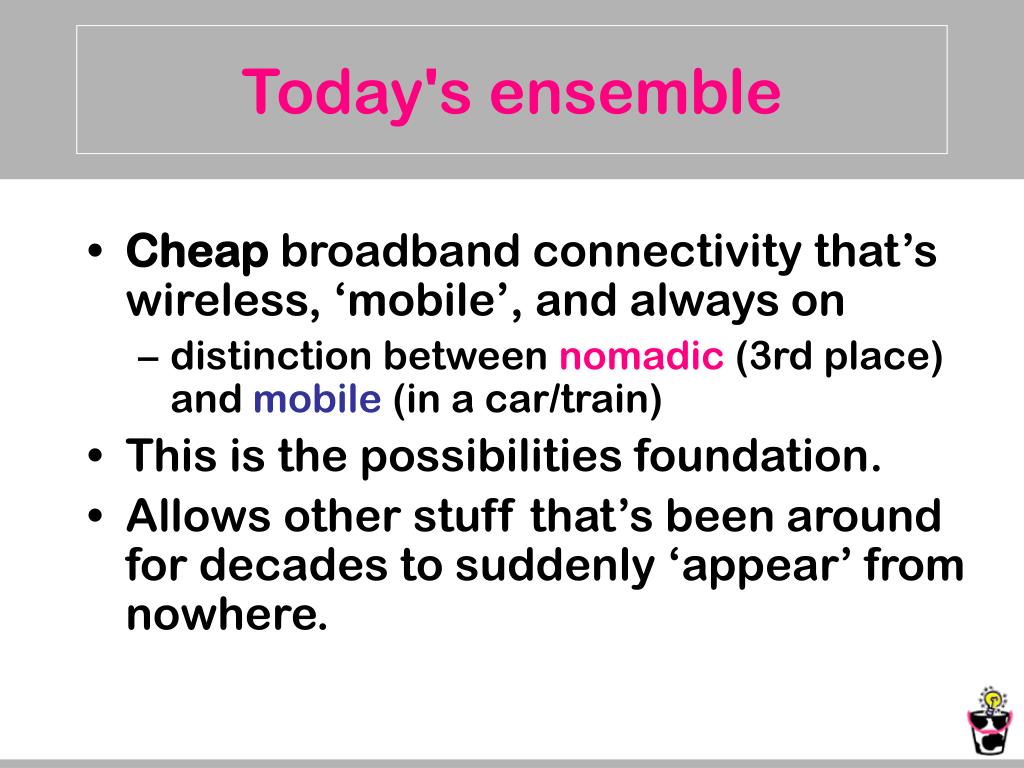 Today's ensemble

• Cheap broadband connectivity that’s wireless, ‘mobile’, and always on
– distinction between nomadic (3rd place) and mobile (in a car/train)
• This is the possibilities foundation.
• Allows other stuff that’s been around for decades to suddenly ‘appear’ from nowhere.